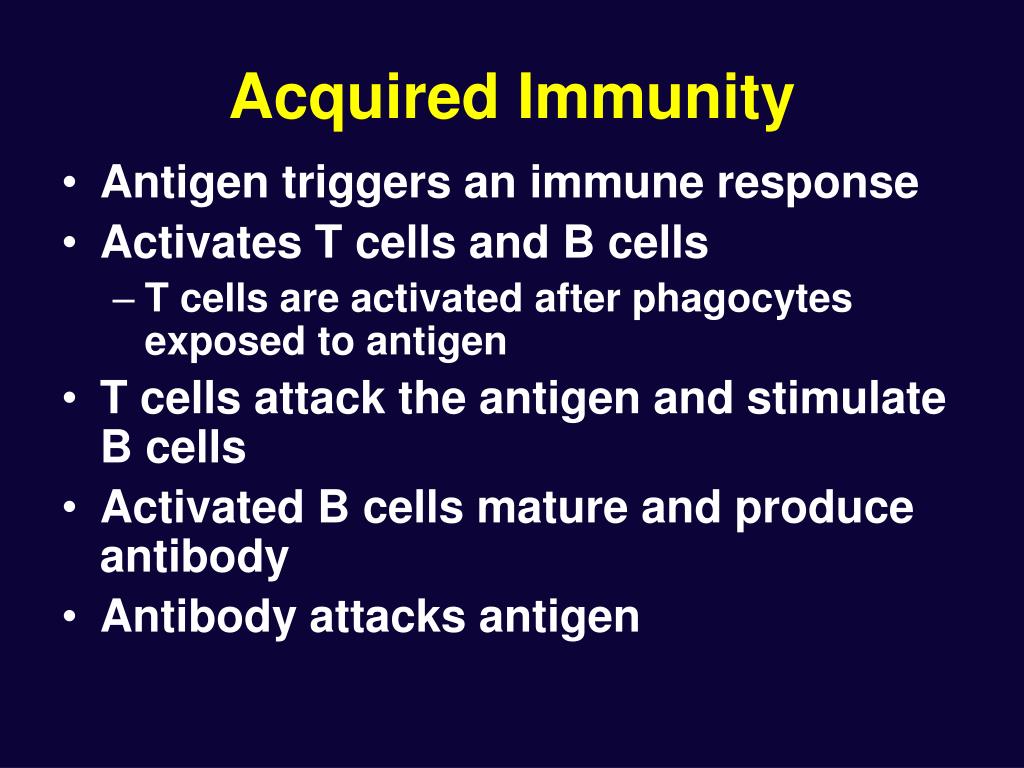 Acquired Immunity

• Antigen triggers an immune response
• Activates T cells and B cells
– T cells are activated after phagocytes exposed to antigen
• T cells attack the antigen and stimulate B cells
• Activated B cells mature and produce antibody
• Antibody attacks antigen